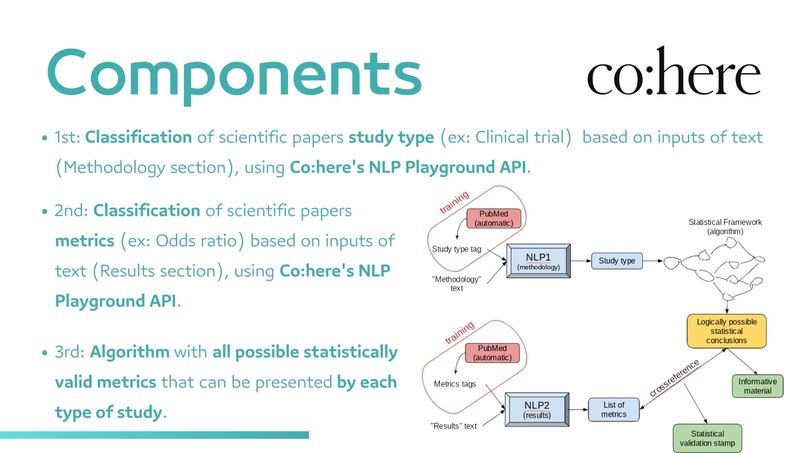 Components

co:here

• 1st: Classification of scientific papers study type (ex: Clinical trial) based on inputs of text (Methodology section), using Co:here's NLP Playground API.

• 2nd: Classification of scientific papers metrics (ex: Odds ratio) based on inputs of text (Results section), using Co:here's NLP Playground API.

• 3rd: Algorithm with all possible statistically valid metrics that can be presented by each type of study.

training

PubMed (automatic)

Study type tag

"Methodology" text

NLP1 (methodology)

Study type

Statistical Framework (algorithm)

Logically possible statistical conclusions

training

PubMed (automatic)

Metrics tags

"Results" text

NLP2 (results)

List of metrics

crossreference

Informative material

Statistical validation stamp